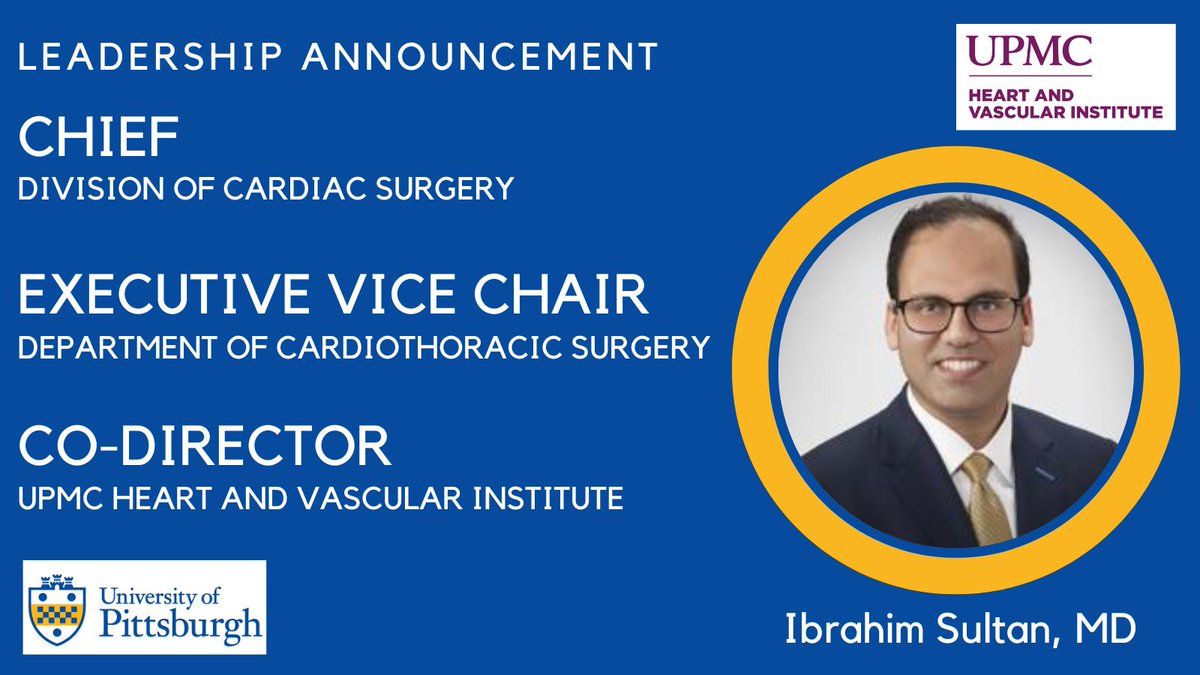 LEADERSHIP ANNOUNCEMENT

UPMC
HEART AND VASCULAR INSTITUTE

CHIEF
DIVISION OF CARDIAC SURGERY

EXECUTIVE VICE CHAIR
DEPARTMENT OF CARDIOTHORACIC SURGERY

CO-DIRECTOR
UPMC HEART AND VASCULAR INSTITUTE

University of Pittsburgh

Ibrahim Sultan, MD